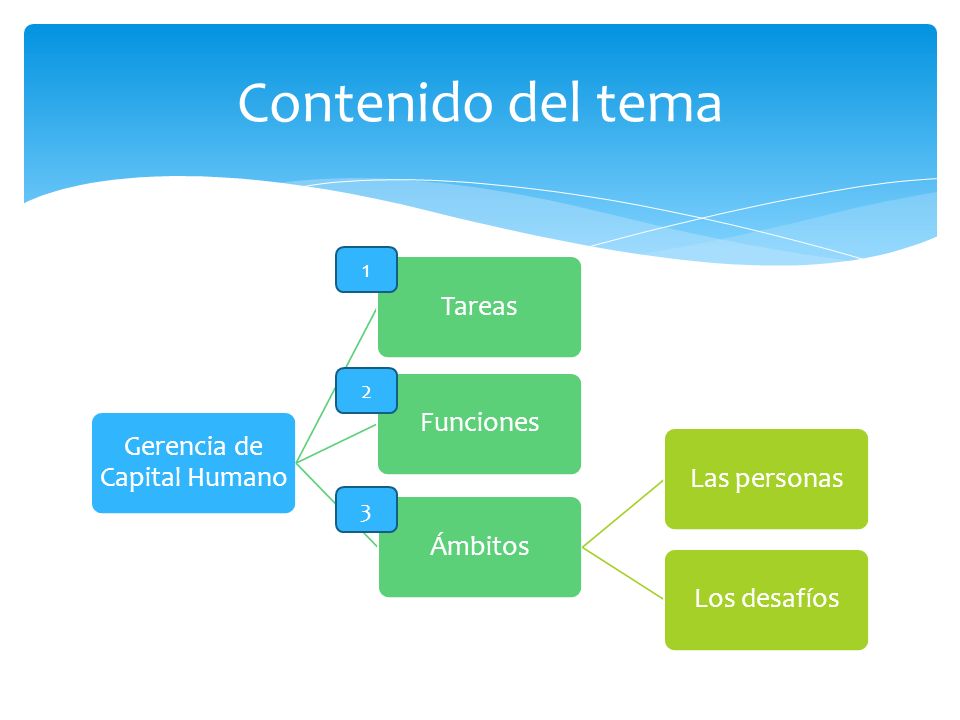 Contenido del tema

Gerencia de Capital Humano

1
Tareas

2
Funciones

3
Ámbitos

Las personas

Los desafíos